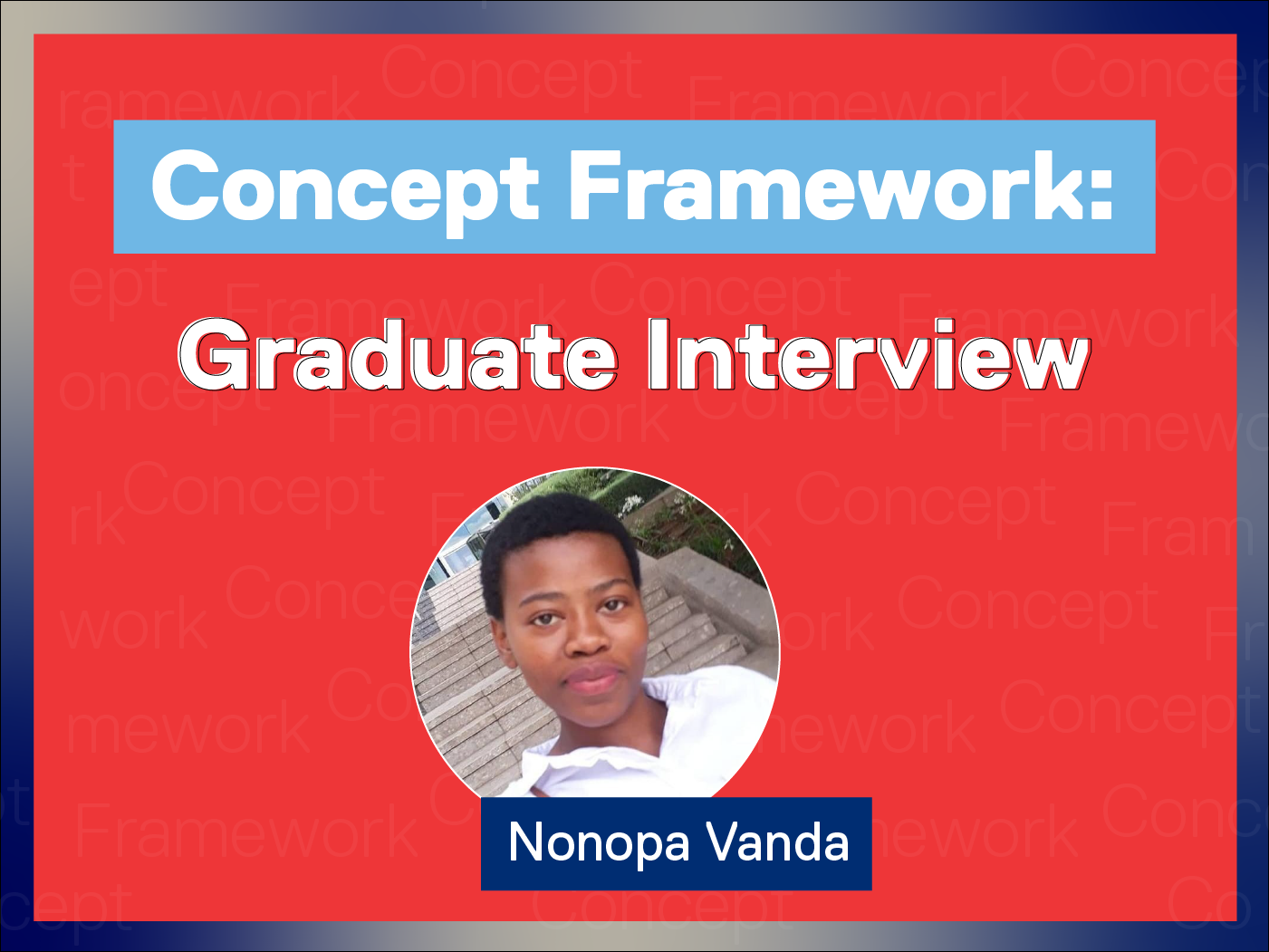 Concept Framework:

Graduate Interview

Nonopa Vanda